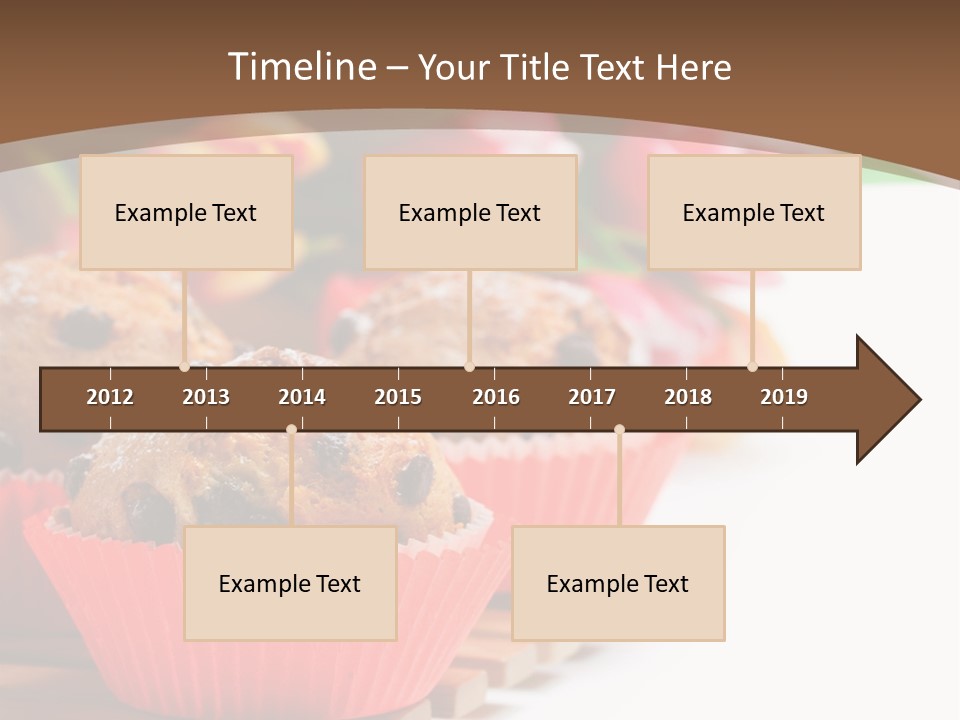 Timeline – Your Title Text Here

Example Text

Example Text

Example Text

2012 2013 2014 2015 2016 2017 2018 2019

Example Text

Example Text